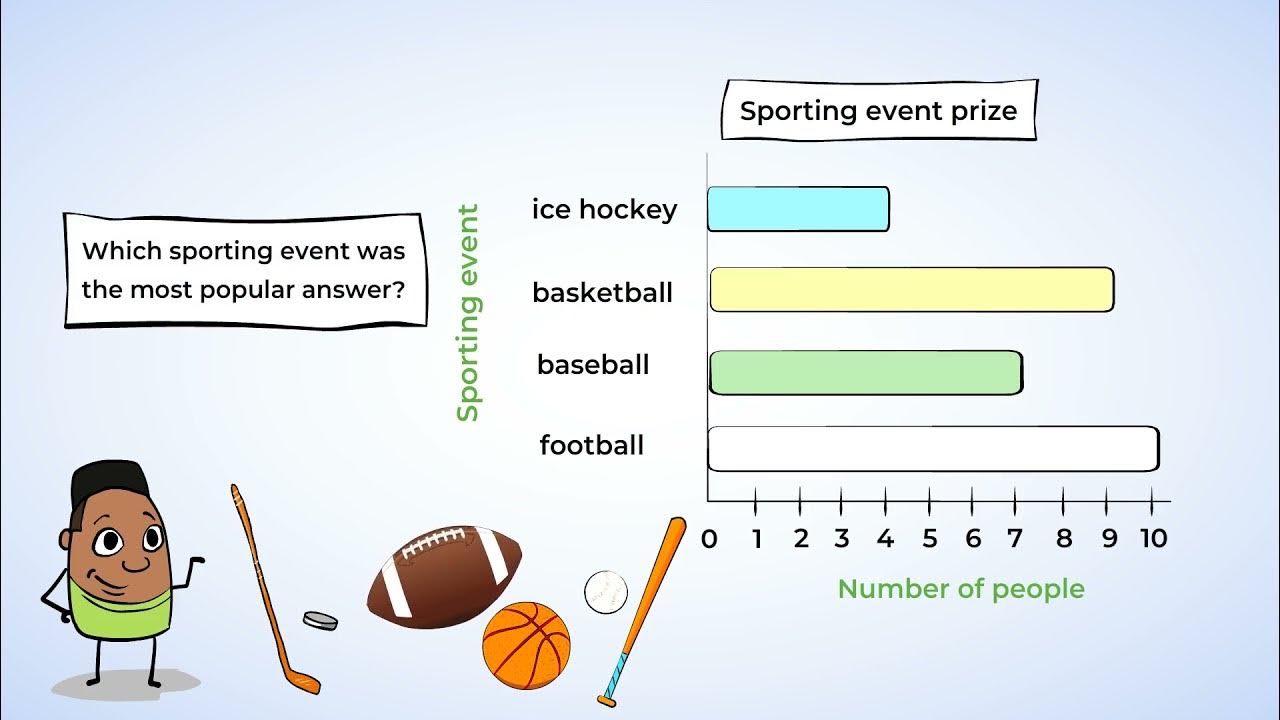 Which sporting event was the most popular answer?

Sporting event prize

Sporting event

ice hockey
basketball
baseball
football

0 1 2 3 4 5 6 7 8 9 10

Number of people